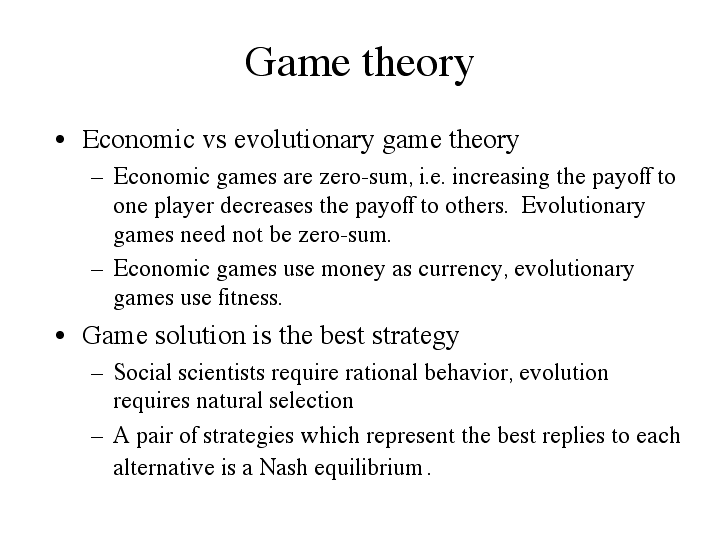 Game theory

• Economic vs evolutionary game theory
– Economic games are zero-sum, i.e. increasing the payoff to one player decreases the payoff to others. Evolutionary games need not be zero-sum.
– Economic games use money as currency, evolutionary games use fitness.

• Game solution is the best strategy
– Social scientists require rational behavior, evolution requires natural selection
– A pair of strategies which represent the best replies to each alternative is a Nash equilibrium .